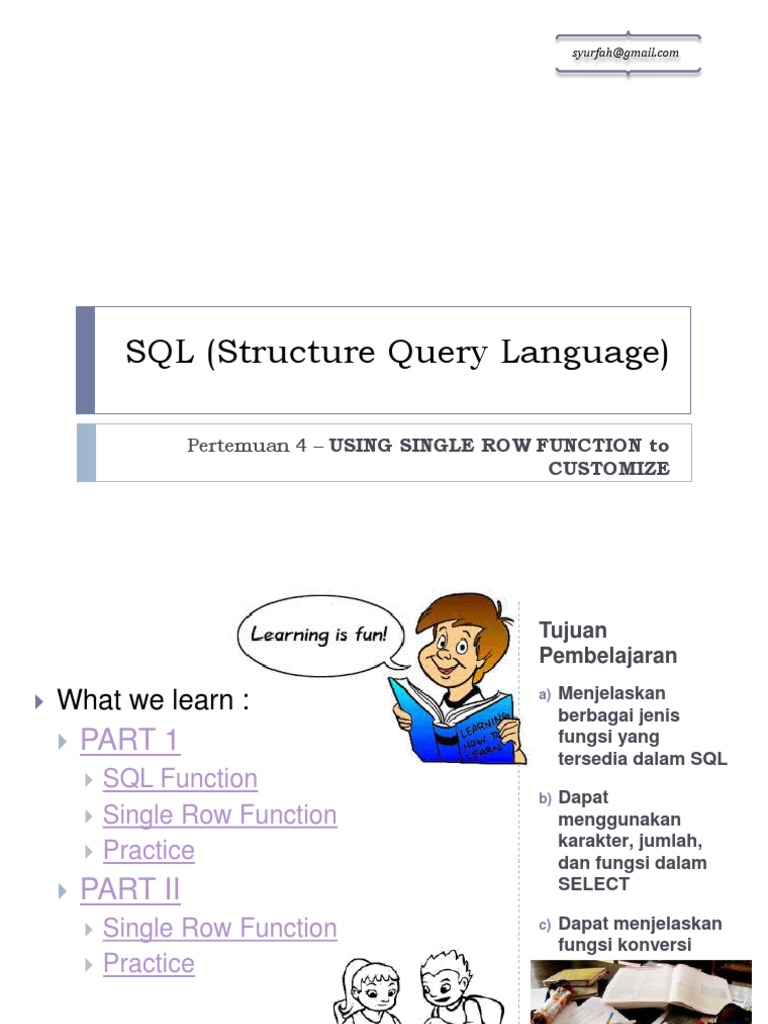 syurfah@gmail.com

SQL (Structure Query Language)

Pertemuan 4 – USING SINGLE ROW FUNCTION to CUSTOMIZE

Learning is fun!

LEARNING HOW TO LEARN

What we learn :

PART 1

SQL Function

Single Row Function

Practice

PART II

Single Row Function

Practice

Tujuan Pembelajaran

a) Menjelaskan berbagai jenis fungsi yang tersedia dalam SQL

b) Dapat menggunakan karakter, jumlah, dan fungsi dalam SELECT

c) Dapat menjelaskan fungsi konversi